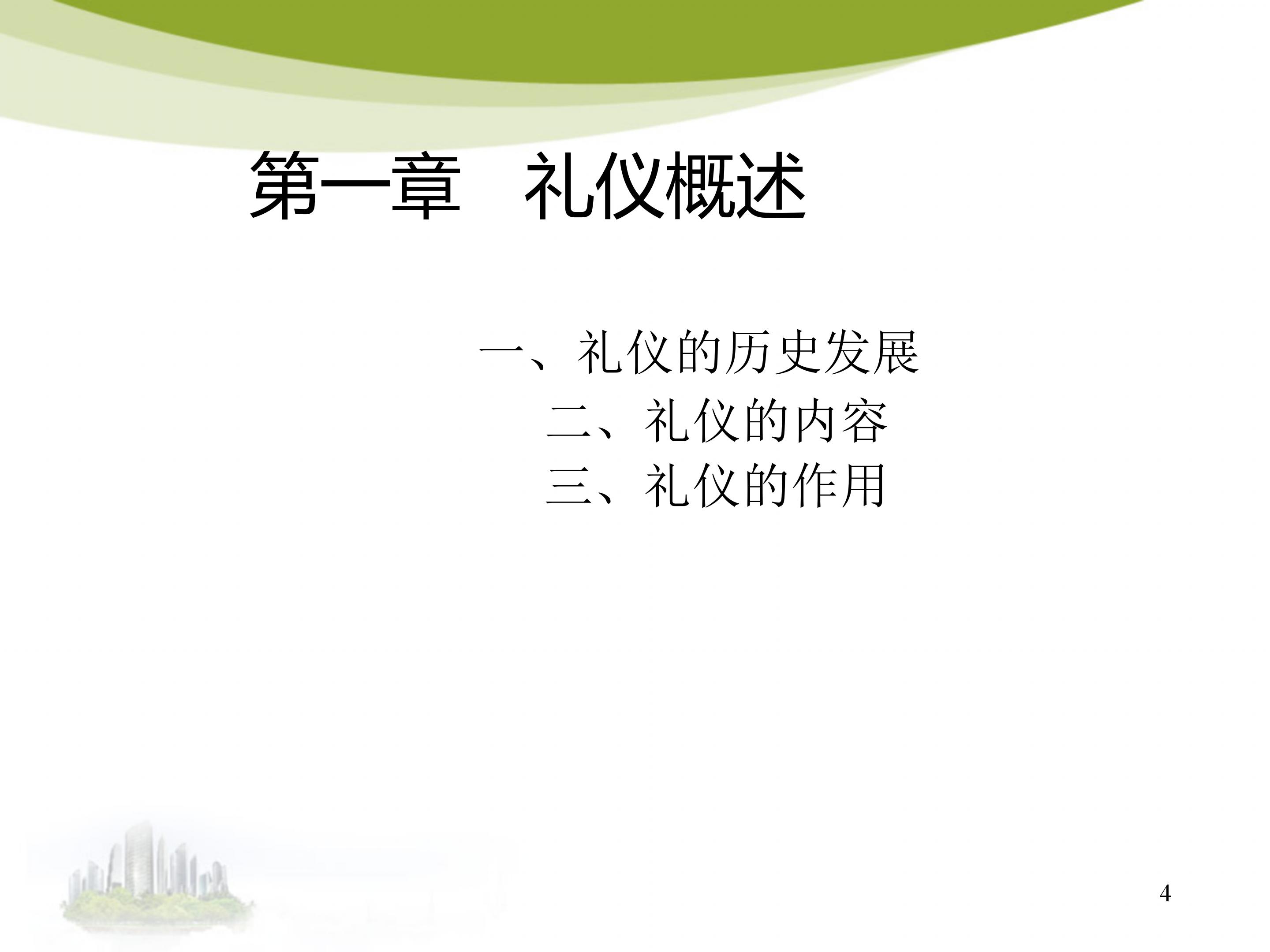 第一章　礼仪概述

一、礼仪的历史发展
二、礼仪的内容
三、礼仪的作用

4